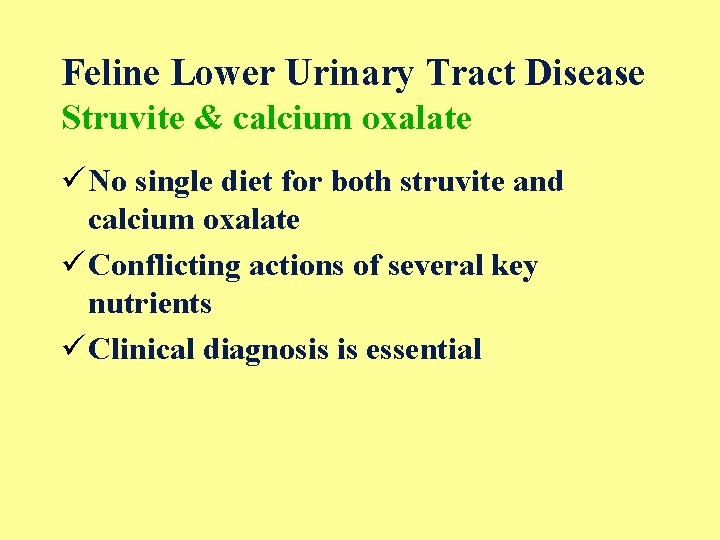 Feline Lower Urinary Tract Disease
Struvite & calcium oxalate

✓ No single diet for both struvite and calcium oxalate

✓ Conflicting actions of several key nutrients

✓ Clinical diagnosis is essential